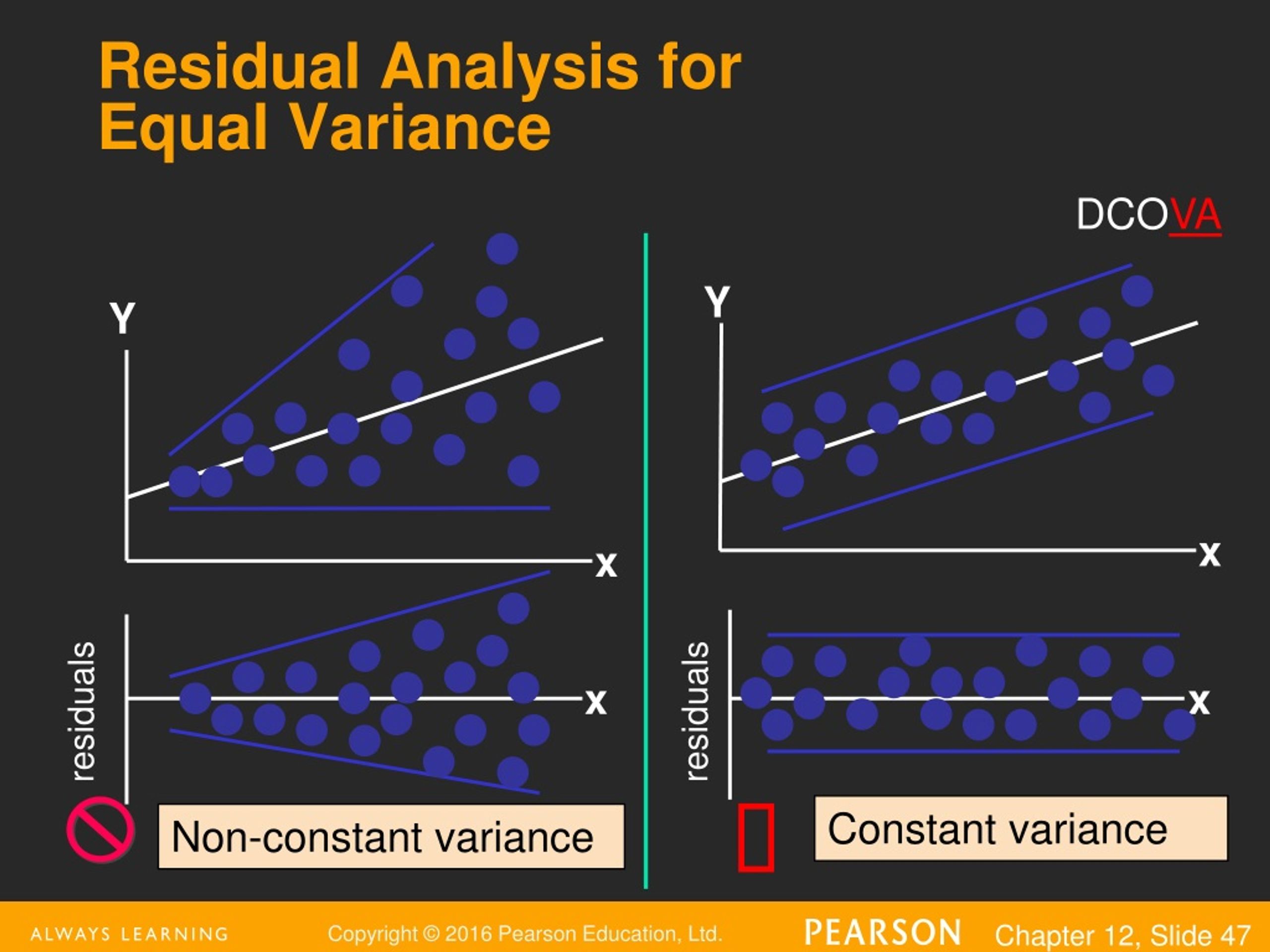 Residual Analysis for Equal Variance

DCOVA

Y

x

residuals

x

Non-constant variance

Y

x

residuals

x

Constant variance

ALWAYS LEARNING

Copyright © 2016 Pearson Education, Ltd.

PEARSON

Chapter 12, Slide 47